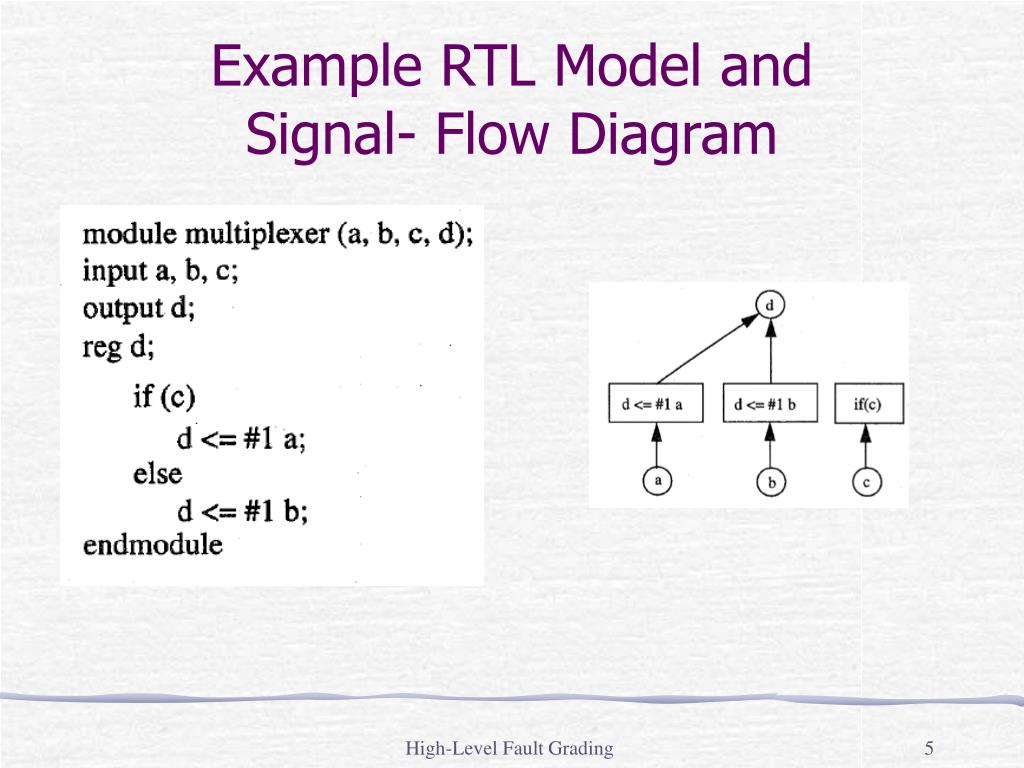 Example RTL Model and Signal- Flow Diagram

module multiplexer (a, b, c, d);
input a, b, c;
output d;
reg d;
if (c)
d <= #1 a;
else
d <= #1 b;
endmodule

d
d <= #1 a
d <= #1 b
if(c)
a
b
c

High-Level Fault Grading
5